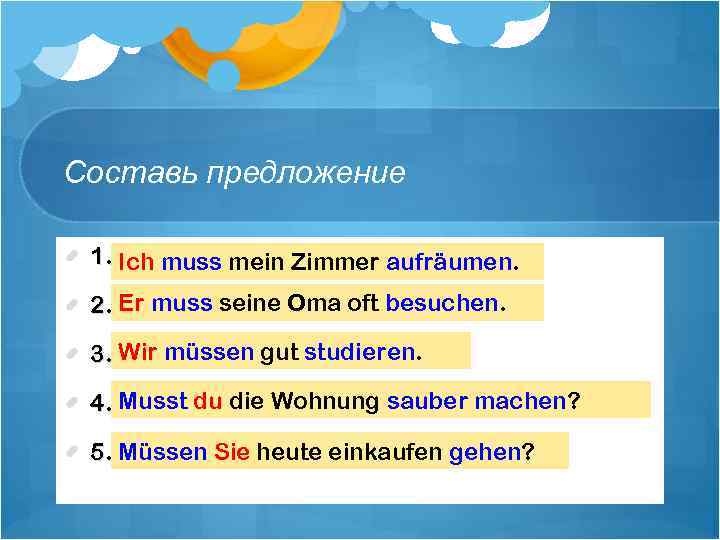 Составь предложение

1. Ich muss mein Zimmer aufräumen.

2. Er muss seine Oma oft besuchen.

3. Wir müssen gut studieren.

4. Musst du die Wohnung sauber machen?

5. Müssen Sie heute einkaufen gehen?